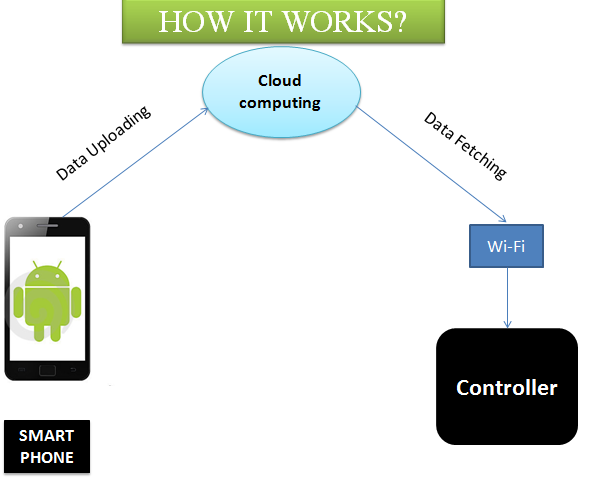 HOW IT WORKS?

Cloud computing

Data Uploading

Data Fetching

Wi-Fi

Controller

SMART PHONE